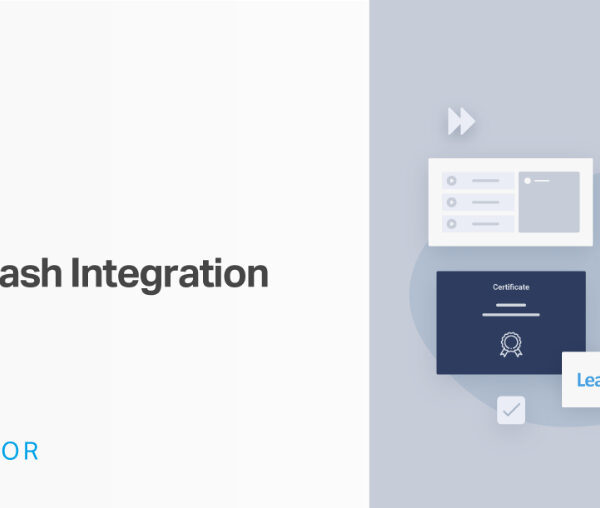 ash Integration

OR

Certificate

Lea